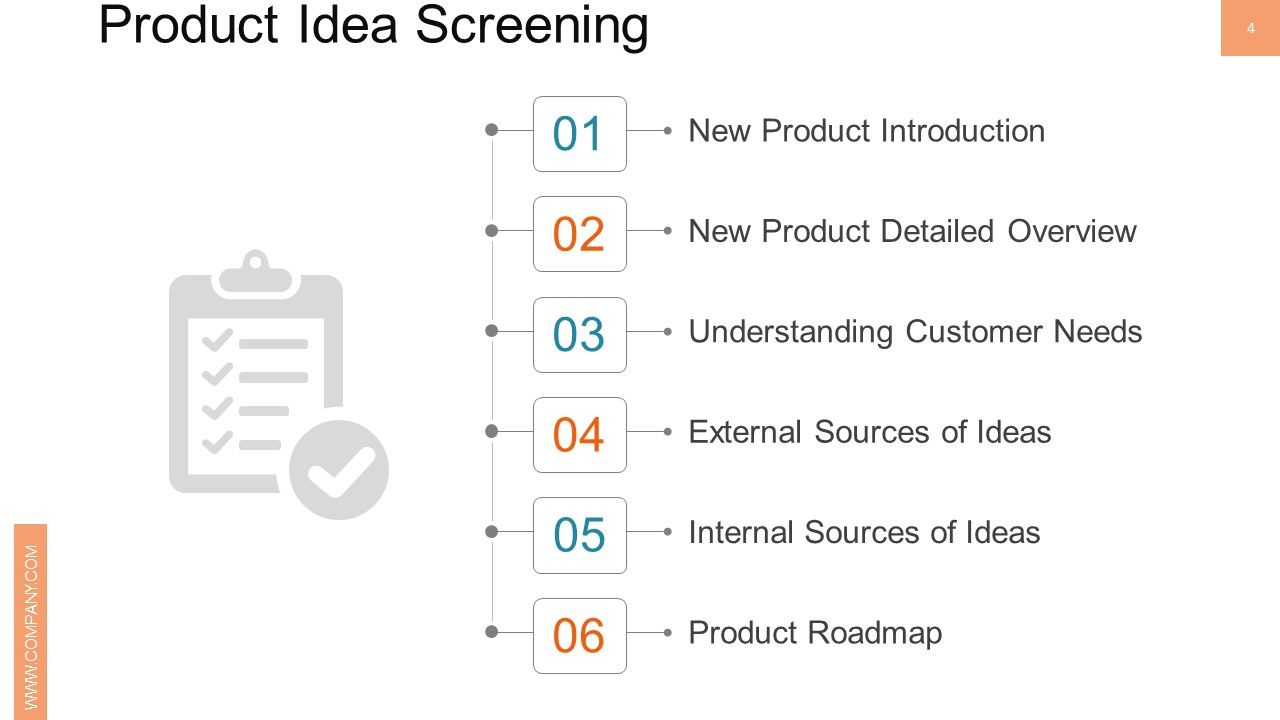 Product Idea Screening

4

01 New Product Introduction

02 New Product Detailed Overview

03 Understanding Customer Needs

04 External Sources of Ideas

05 Internal Sources of Ideas

06 Product Roadmap

WWW.COMPANY.COM